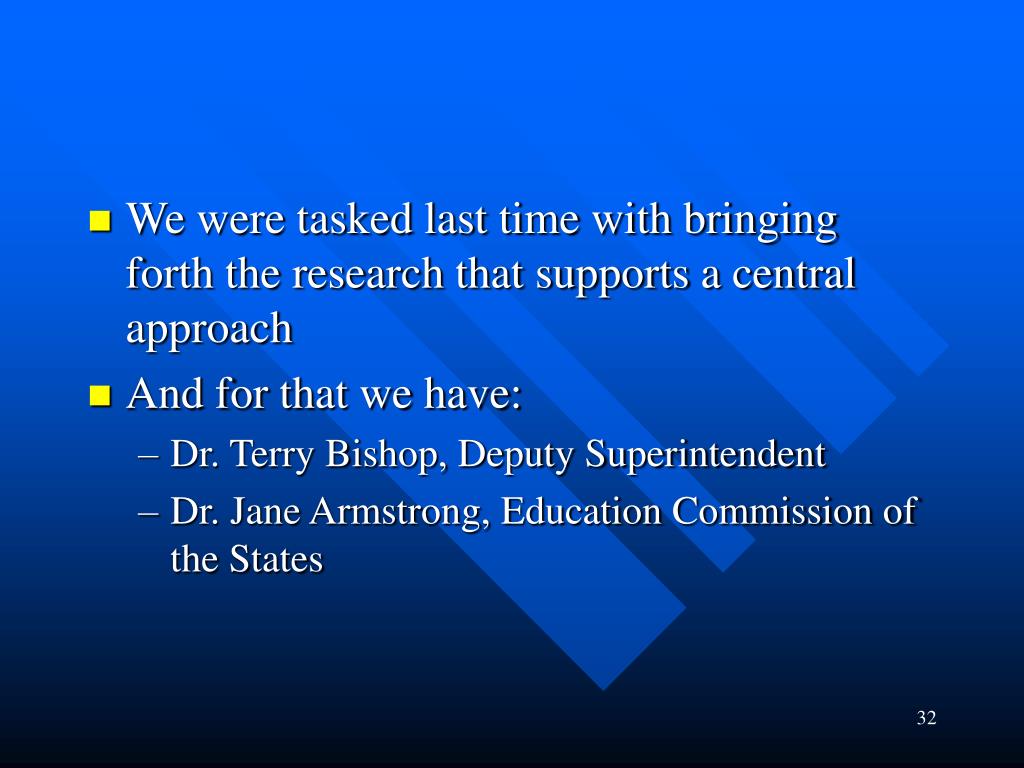 We were tasked last time with bringing forth the research that supports a central approach

And for that we have:

– Dr. Terry Bishop, Deputy Superintendent

– Dr. Jane Armstrong, Education Commission of the States

32